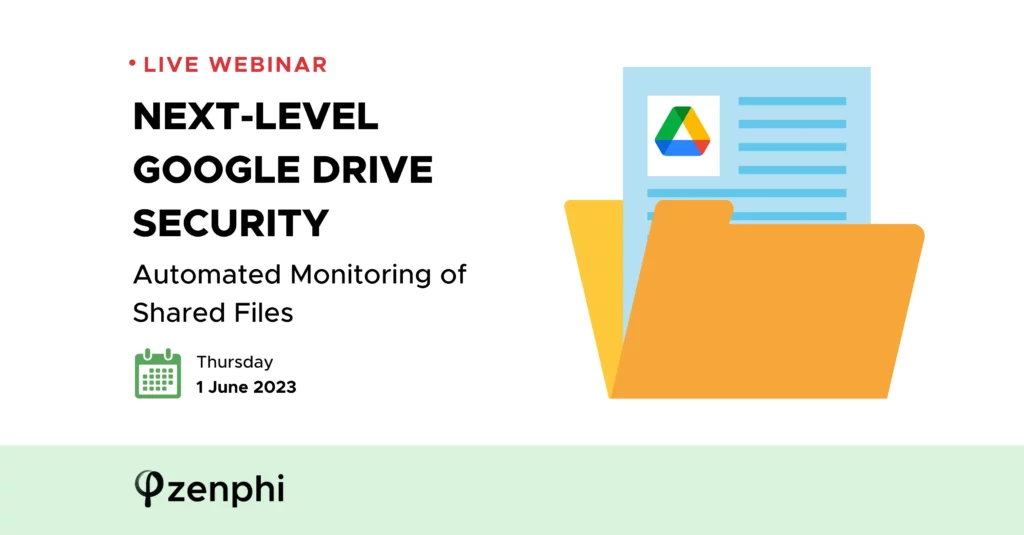 • LIVE WEBINAR

NEXT-LEVEL GOOGLE DRIVE SECURITY

Automated Monitoring of Shared Files

Thursday
1 June 2023

zenphi